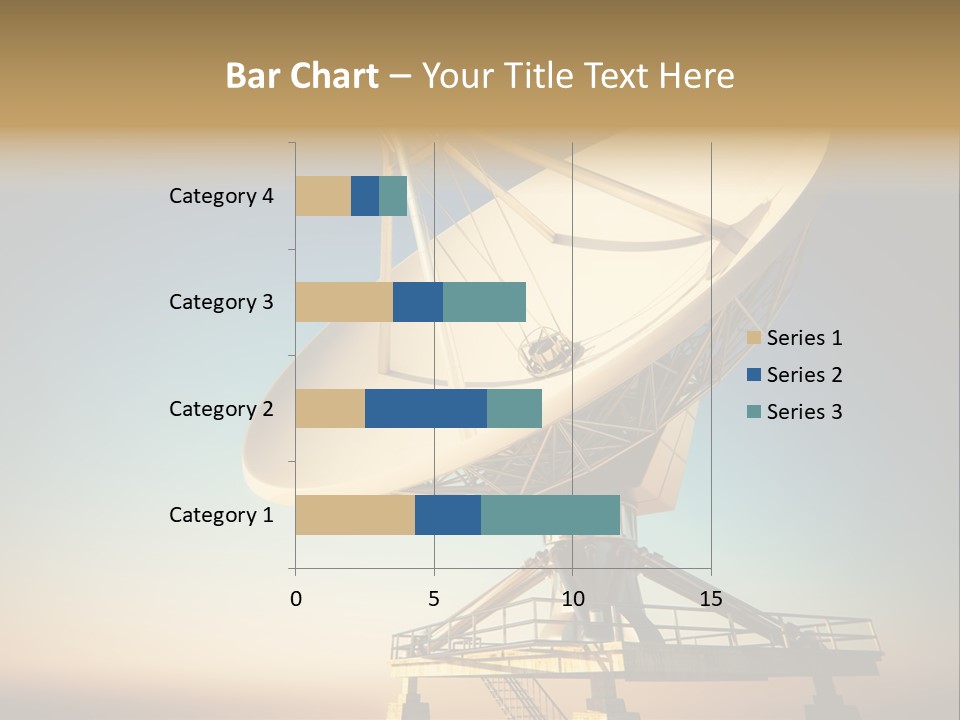 Bar Chart – Your Title Text Here

Category 4
Category 3
Category 2
Category 1

0
5
10
15

Series 1
Series 2
Series 3